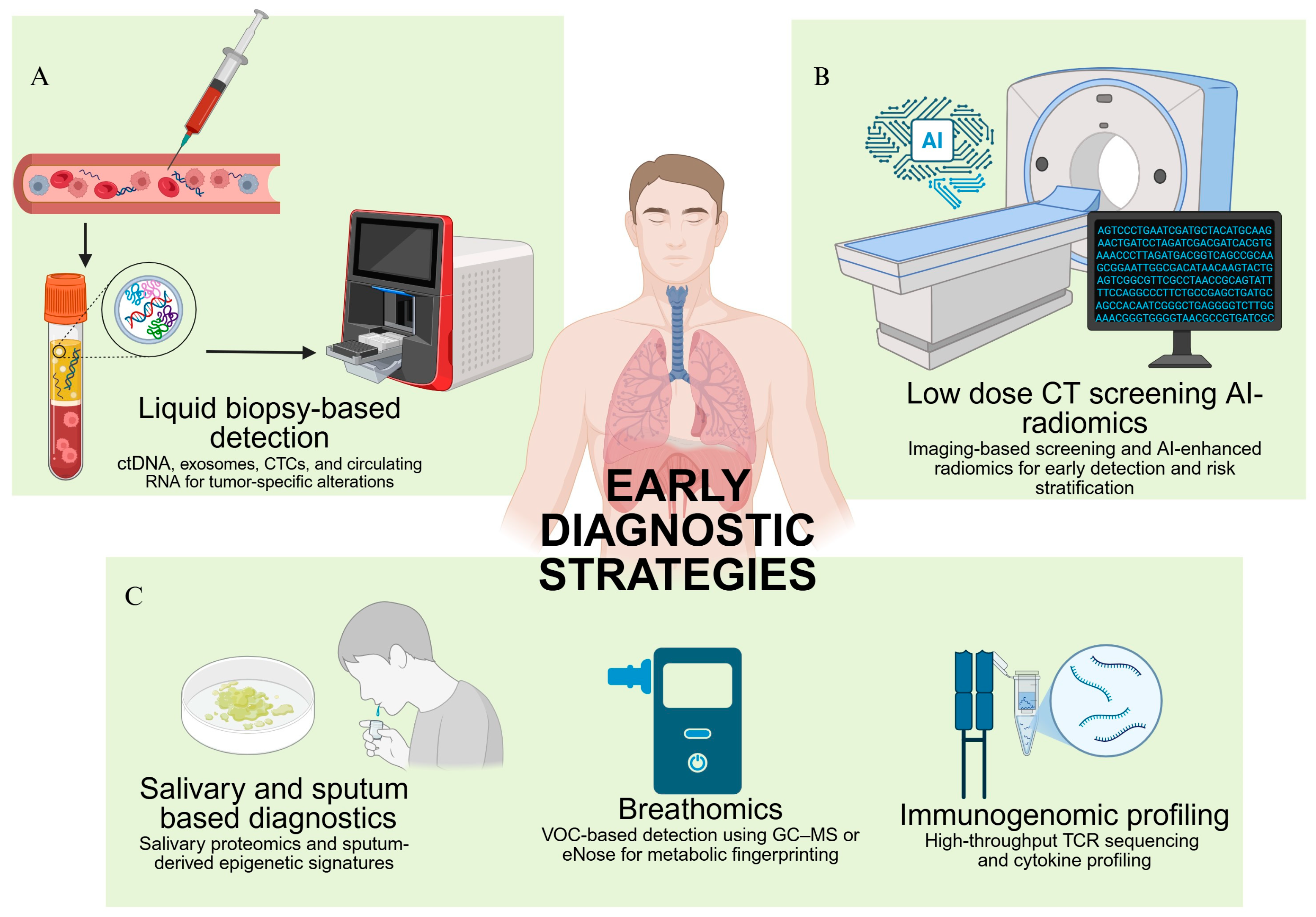 A

Liquid biopsy-based detection

ctDNA, exosomes, CTCs, and circulating RNA for tumor-specific alterations

B

AI

AGTCCCTGAATCGATGCTACATGCAAG
AACTGATCCTAGATCGACGATCACGTG
AAACCCTTAGATGACGGTCAGCCGCAA
GCGGAATTGGCGACATAACAAGTACTG
AGTCGGCGTTCGCCTAACCGCAGTATT
TTCCAGGCCCTTCTGCCGAGCTGATGC
AGCCACAATCGGGCTGAGGGGTCTTGG
AAACGGGTGGGGTAACGCCGTGATCGC

Low dose CT screening AI-radiomics

Imaging-based screening and AI-enhanced radiomics for early detection and risk stratification

EARLY DIAGNOSTIC STRATEGIES

C

Salivary and sputum based diagnostics

Salivary proteomics and sputum-derived epigenetic signatures

Breathomics

VOC-based detection using GC–MS or eNose for metabolic fingerprinting

Immunogenomic profiling

High-throughput TCR sequencing and cytokine profiling